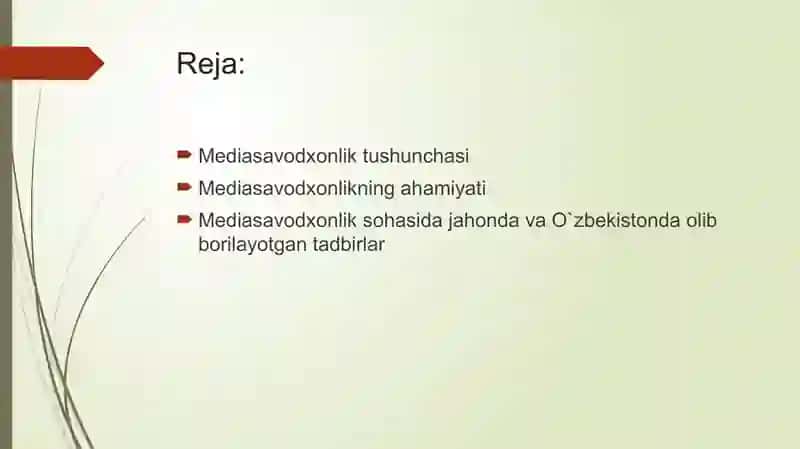 Reja:

Mediasavodxonlik tushunchasi

Mediasavodxonlikning ahamiyati

Mediasavodxonlik sohasida jahonda va O`zbekistonda olib borilayotgan tadbirlar